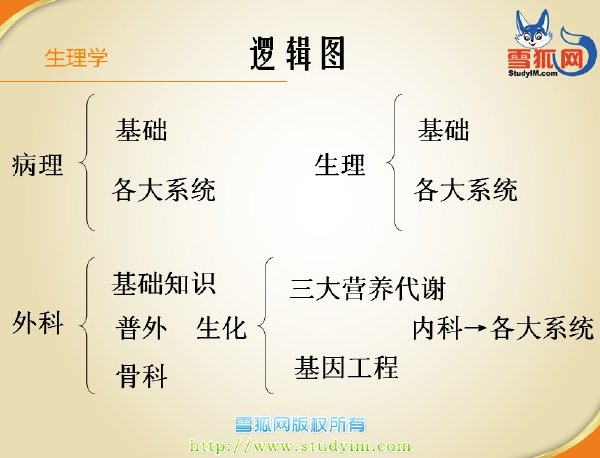 生理学

逻辑图

雪狐网
StudyIM.com

病理
基础
各大系统

生理
基础
各大系统

外科
基础知识
普外
骨科

生化
三大营养代谢
基因工程

内科→各大系统

雪狐网版权所有
http://www.studyim.com